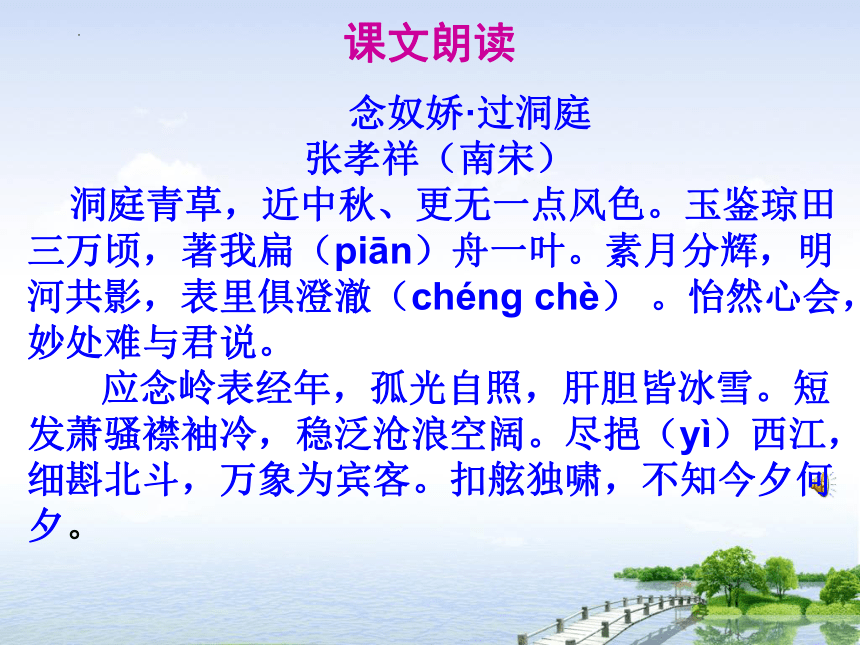 课文朗读

念奴娇·过洞庭
张孝祥（南宋）

洞庭青草，近中秋、更无一点风色。玉鉴琼田三万顷，著我扁（piān）舟一叶。素月分辉，明河共影，表里俱澄澈（chéng chè）。怡然心会，妙处难与君说。

应念岭表经年，孤光自照，肝胆皆冰雪。短发萧骚襟袖冷，稳泛沧浪空阔。尽挹（yì）西江，细斟北斗，万象为宾客。扣舷独啸，不知今夕何夕。